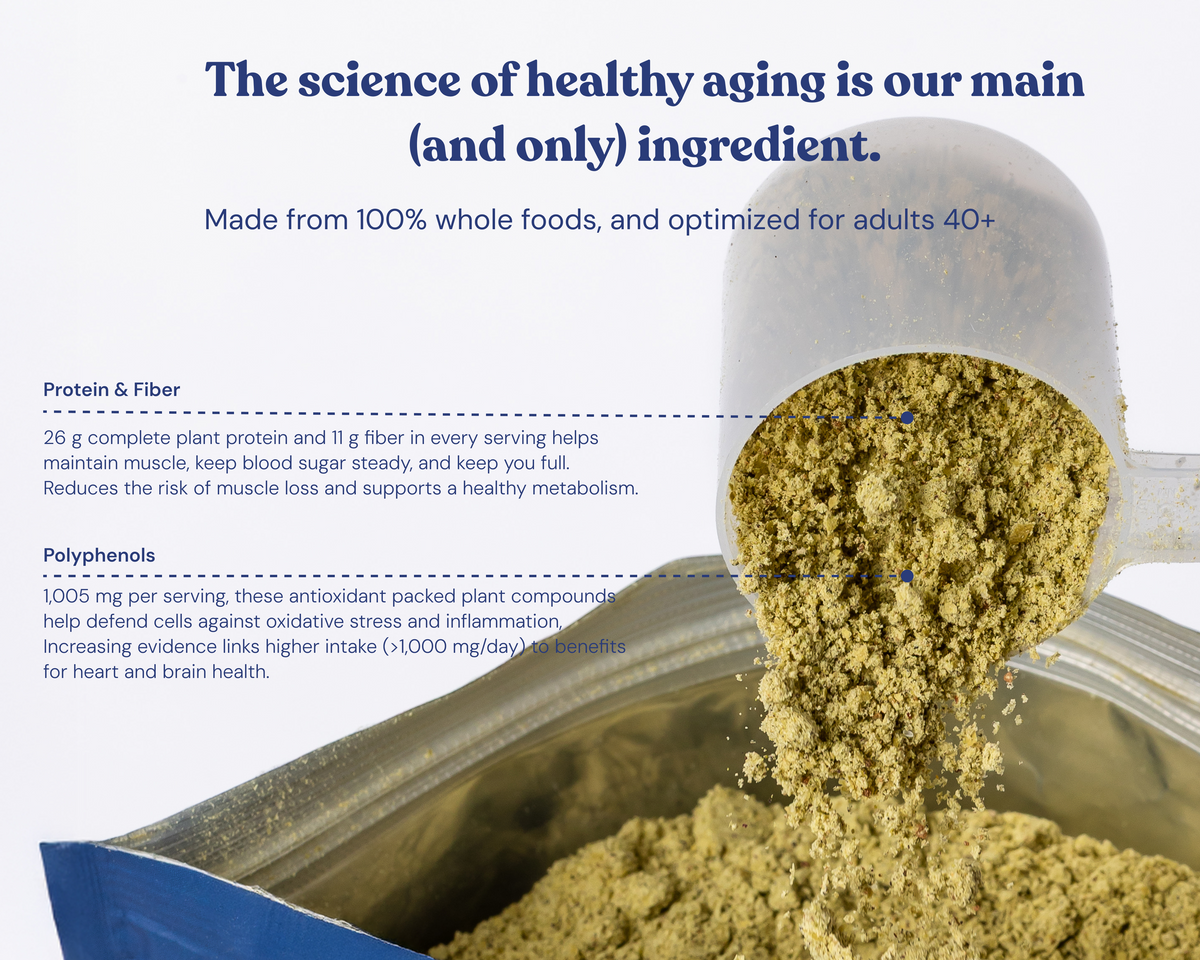 The science of healthy aging is our main (and only) ingredient.

Made from 100% whole foods, and optimized for adults 40+

Protein & Fiber

26 g complete plant protein and 11 g fiber in every serving helps maintain muscle, keep blood sugar steady, and keep you full. Reduces the risk of muscle loss and supports a healthy metabolism.

Polyphenols

1,005 mg per serving, these antioxidant packed plant compounds help defend cells against oxidative stress and inflammation, Increasing evidence links higher intake (>1,000 mg/day) to benefits for heart and brain health.